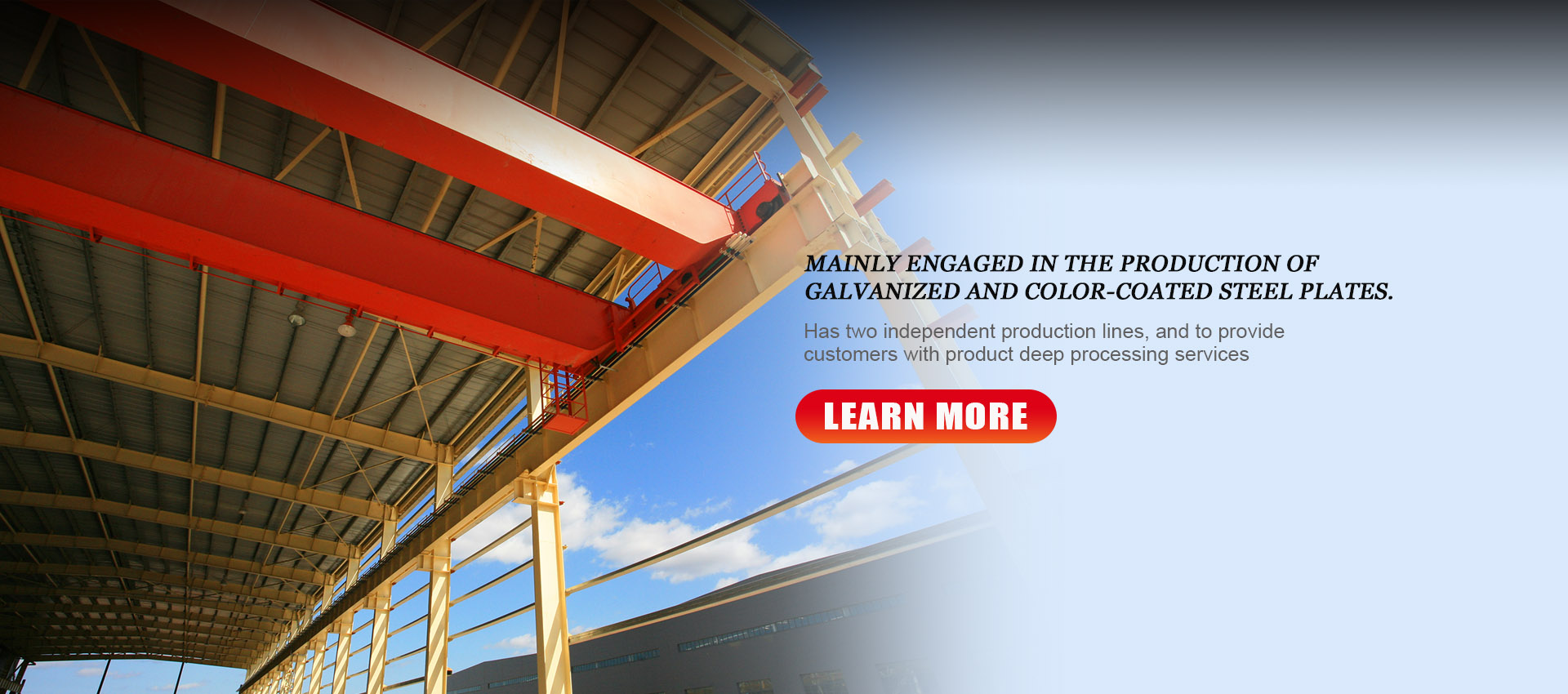 MAINLY ENGAGED IN THE PRODUCTION OF GALVANIZED AND COLOR-COATED STEEL PLATES.

Has two independent production lines, and to provide customers with product deep processing services

LEARN MORE